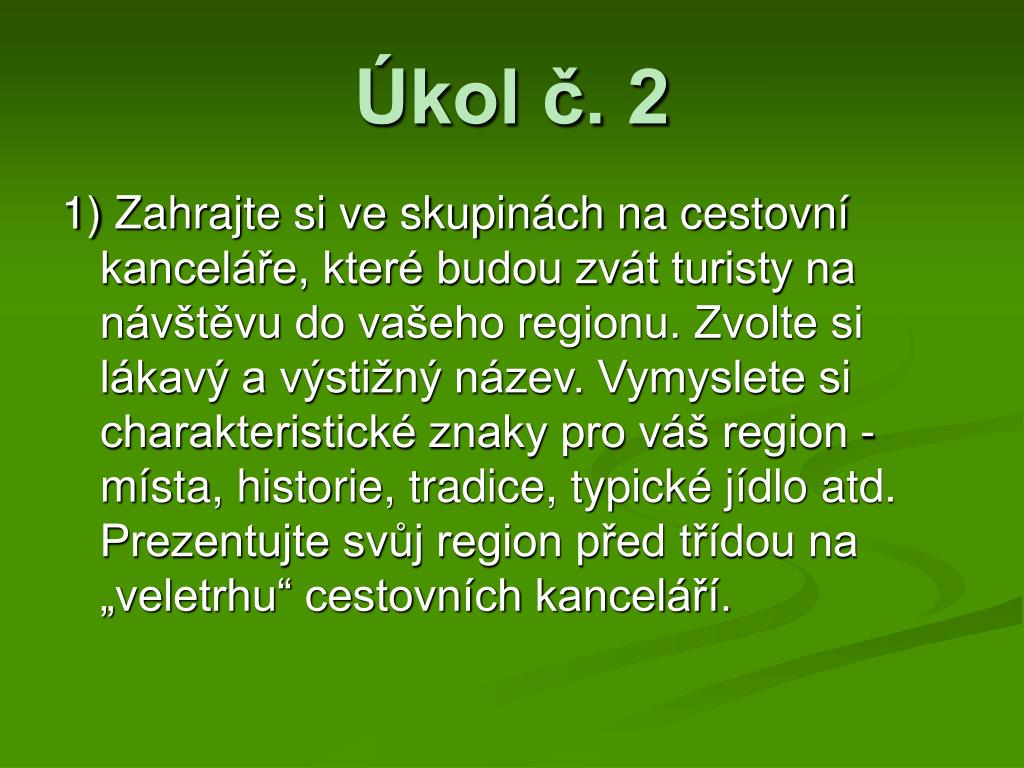 Úkol č. 2

1) Zahrajte si ve skupinách na cestovní kanceláře, které budou zvát turisty na návštěvu do vašeho regionu. Zvolte si lákavý a výstižný název. Vymyslete si charakteristické znaky pro váš region - místa, historie, tradice, typické jídlo atd. Prezentujte svůj region před třídou na „veletrhu“ cestovních kanceláří.